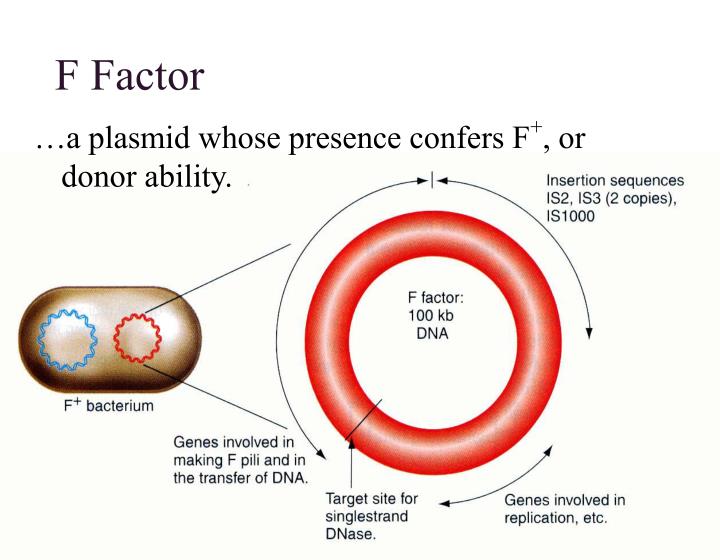 F Factor

…a plasmid whose presence confers $F^+$, or donor ability.

Insertion sequences IS2, IS3 (2 copies), IS1000

F factor: 100 kb DNA

$F^+$ bacterium

Genes involved in making F pili and in the transfer of DNA.

Target site for singlestrand DNase.

Genes involved in replication, etc.